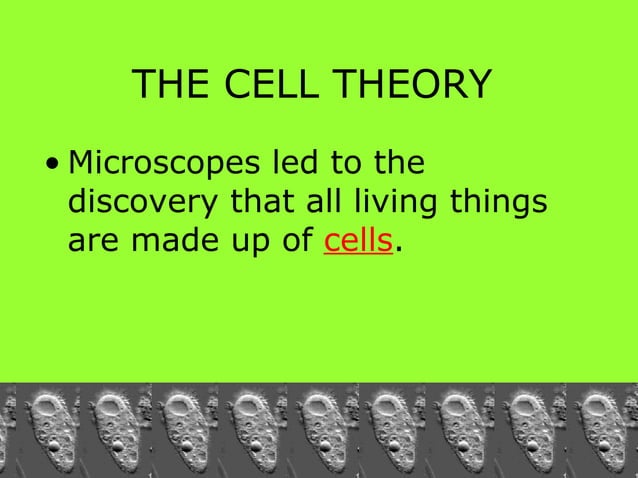 THE CELL THEORY

• Microscopes led to the discovery that all living things are made up of cells.